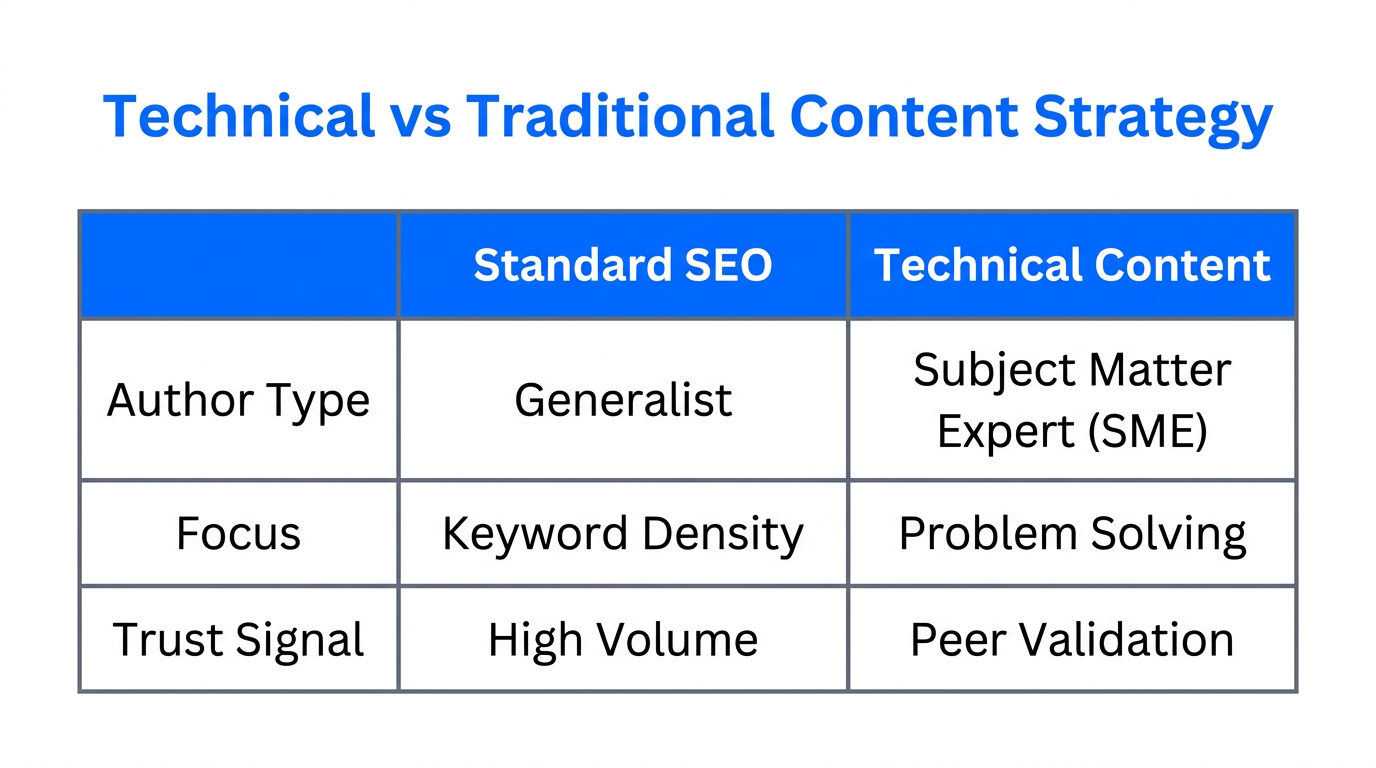 Technical vs Traditional Content Strategy

| | Standard SEO | Technical Content |
|---|---|---|
| Author Type | Generalist | Subject Matter Expert (SME) |
| Focus | Keyword Density | Problem Solving |
| Trust Signal | High Volume | Peer Validation |